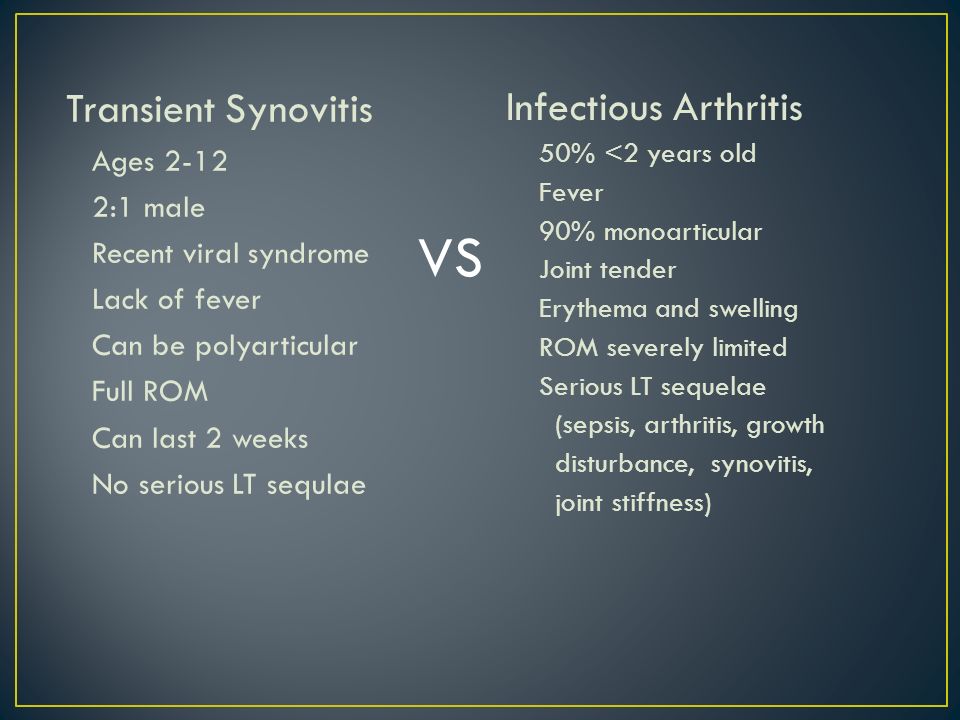 Transient Synovitis
Ages 2-12
2:1 male
Recent viral syndrome
Lack of fever
Can be polyarticular
Full ROM
Can last 2 weeks
No serious LT sequlae

VS

Infectious Arthritis
50% <2 years old
Fever
90% monoarticular
Joint tender
Erythema and swelling
ROM severely limited
Serious LT sequelae
(sepsis, arthritis, growth disturbance, synovitis, joint stiffness)